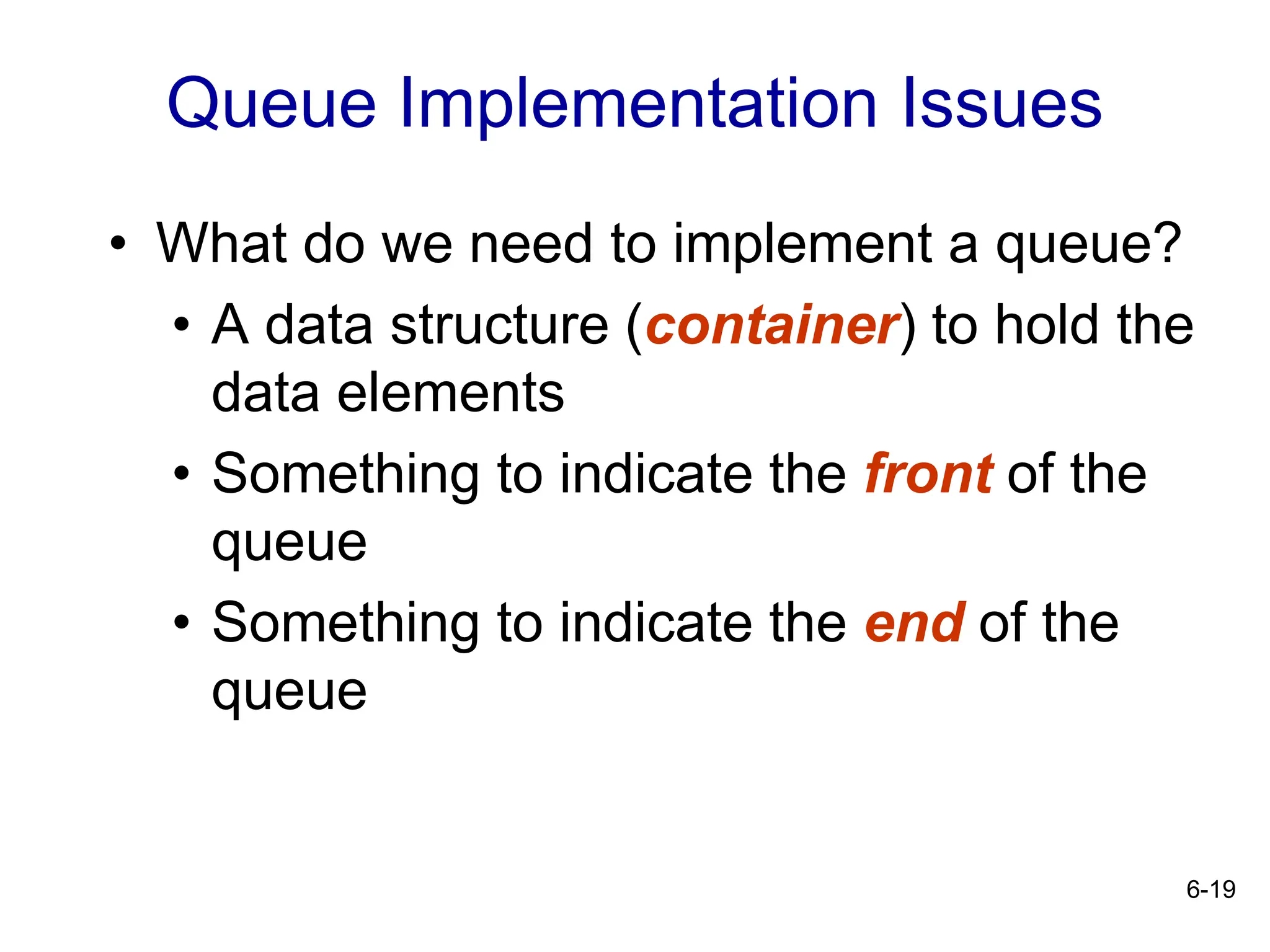 Queue Implementation Issues

• What do we need to implement a queue?
  • A data structure (container) to hold the data elements
  • Something to indicate the front of the queue
  • Something to indicate the end of the queue

6-19